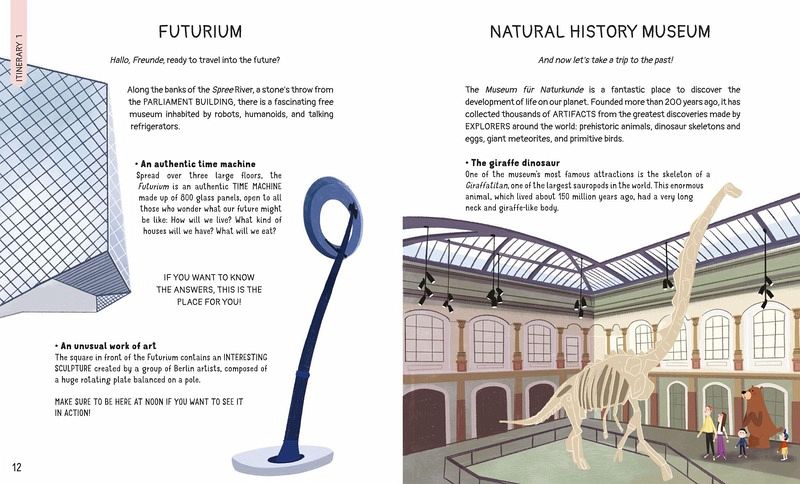 ITINERARY 1

FUTURIUM

Hallo, Freunde, ready to travel into the future?

Along the banks of the Spree River, a stone's throw from the PARLIAMENT BUILDING, there is a fascinating free museum inhabited by robots, humanoids, and talking refrigerators.

• An authentic time machine
Spread over three large floors, the Futurium is an authentic TIME MACHINE made up of 800 glass panels, open to all those who wonder what our future might be like: How will we live? What kind of houses will we have? What will we eat?

IF YOU WANT TO KNOW THE ANSWERS, THIS IS THE PLACE FOR YOU!

• An unusual work of art
The square in front of the Futurium contains an INTERESTING SCULPTURE created by a group of Berlin artists, composed of a huge rotating plate balanced on a pole.

MAKE SURE TO BE HERE AT NOON IF YOU WANT TO SEE IT IN ACTION!

12

NATURAL HISTORY MUSEUM

And now let's take a trip to the past!

The Museum für Naturkunde is a fantastic place to discover the development of life on our planet. Founded more than 200 years ago, it has collected thousands of ARTIFACTS from the greatest discoveries made by EXPLORERS around the world: prehistoric animals, dinosaur skeletons and eggs, giant meteorites, and primitive birds.

• The giraffe dinosaur
One of the museum's most famous attractions is the skeleton of a Giraffatitan, one of the largest sauropods in the world. This enormous animal, which lived about 150 million years ago, had a very long neck and giraffe-like body.